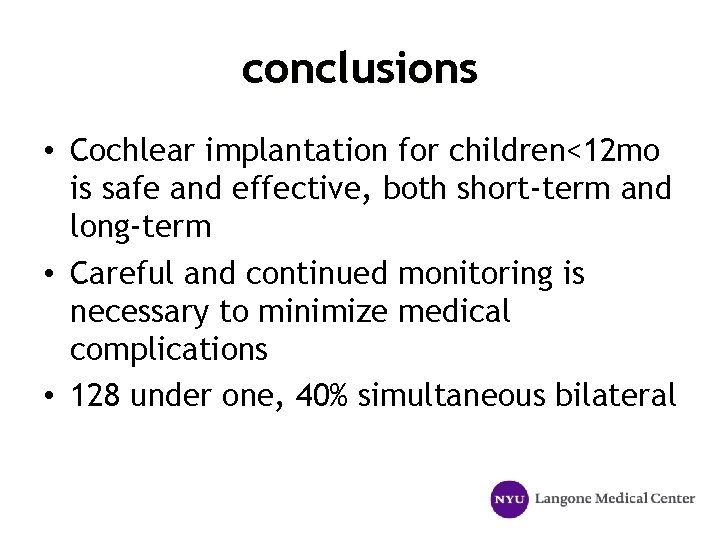 conclusions

• Cochlear implantation for children<12mo is safe and effective, both short-term and long-term

• Careful and continued monitoring is necessary to minimize medical complications

• 128 under one, 40% simultaneous bilateral

NYU Langone Medical Center